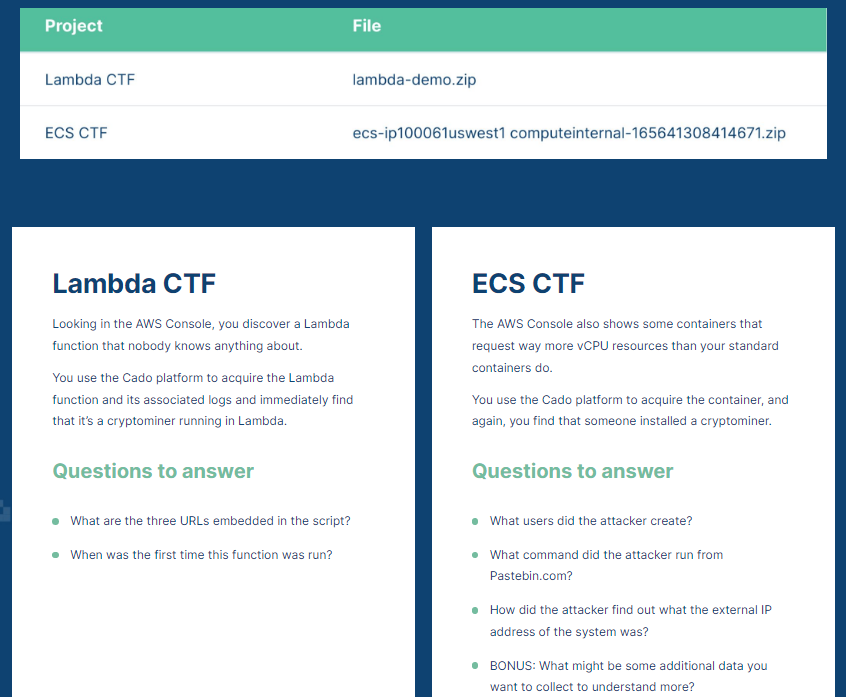 | Project | File |
|---|---|
| Lambda CTF | lambda-demo.zip |
| ECS CTF | ecs-ip100061uswest1 computeinternal-165641308414671.zip |

Lambda CTF

Looking in the AWS Console, you discover a Lambda function that nobody knows anything about.

You use the Cado platform to acquire the Lambda function and its associated logs and immediately find that it's a cryptominer running in Lambda.

Questions to answer

- What are the three URLs embedded in the script?
- When was the first time this function was run?

ECS CTF

The AWS Console also shows some containers that request way more vCPU resources than your standard containers do.

You use the Cado platform to acquire the container, and again, you find that someone installed a cryptominer.

Questions to answer

- What users did the attacker create?
- What command did the attacker run from Pastebin.com?
- How did the attacker find out what the external IP address of the system was?
- BONUS: What might be some additional data you want to collect to understand more?